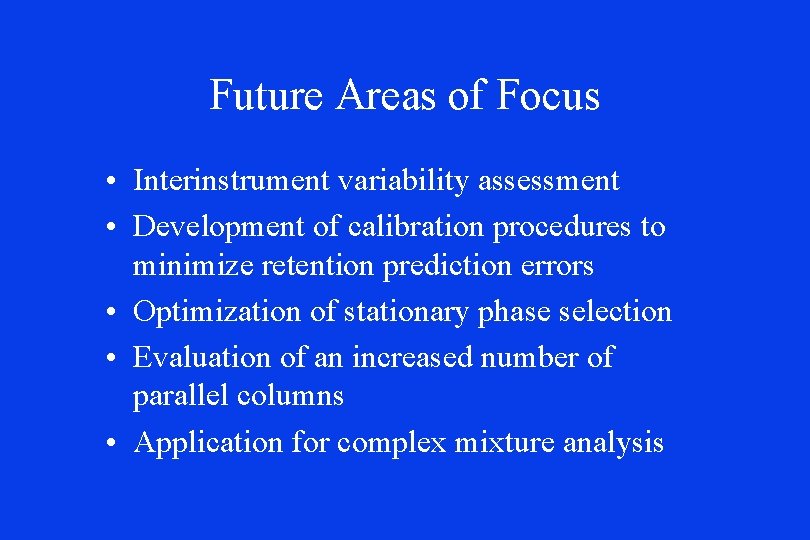 Future Areas of Focus

• Interinstrument variability assessment
• Development of calibration procedures to minimize retention prediction errors
• Optimization of stationary phase selection
• Evaluation of an increased number of parallel columns
• Application for complex mixture analysis